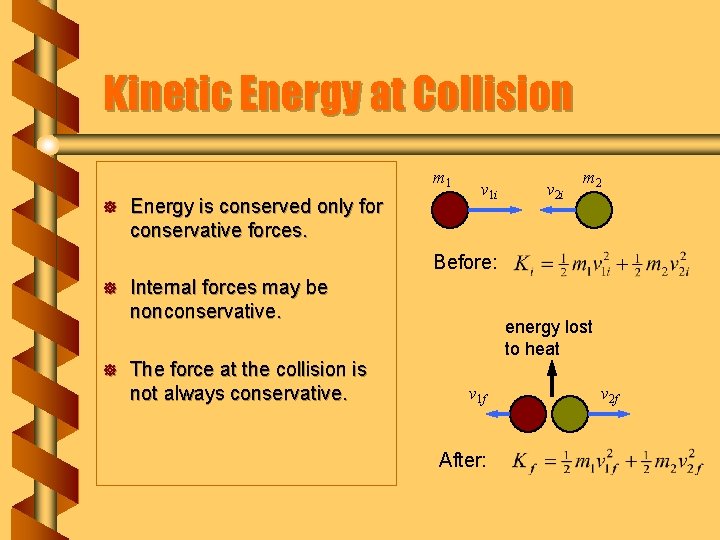 Kinetic Energy at Collision

Energy is conserved only for conservative forces.

Internal forces may be nonconservative.

The force at the collision is not always conservative.

$m_1$ $v_{1i}$ $v_{2i}$ $m_2$

Before: $K_i = \frac{1}{2}m_1v_{1i}^2 + \frac{1}{2}m_2v_{2i}^2$

energy lost to heat

$v_{1f}$ $v_{2f}$

After: $K_f = \frac{1}{2}m_1v_{1f}^2 + \frac{1}{2}m_2v_{2f}^2$